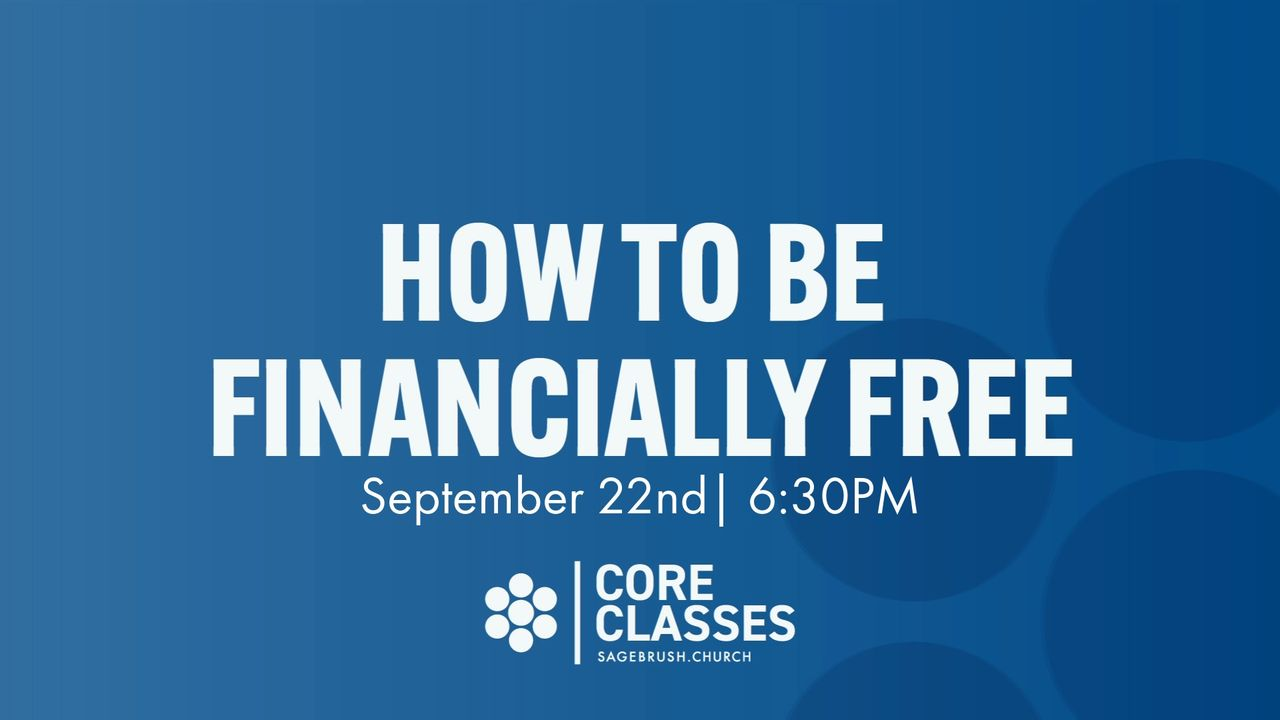 HOW TO BE FINANCIALLY FREE

September 22nd| 6:30PM

CORE CLASSES
SAGEBRUSH.CHURCH